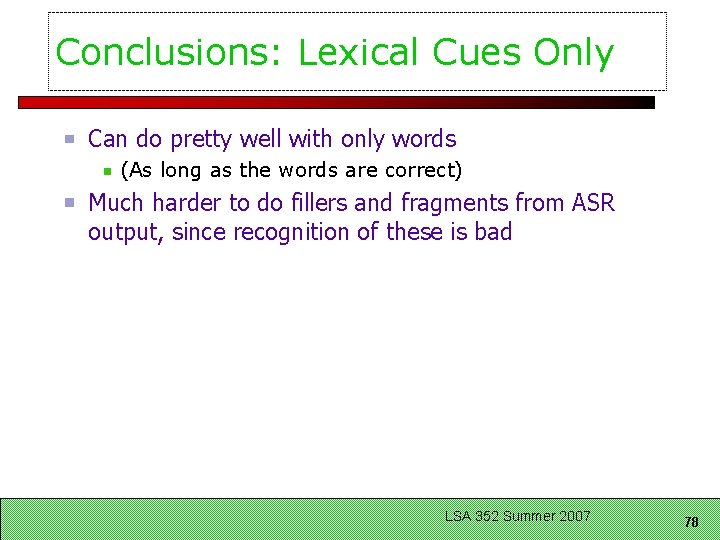 Conclusions: Lexical Cues Only

Can do pretty well with only words

(As long as the words are correct)

Much harder to do fillers and fragments from ASR output, since recognition of these is bad

LSA 352 Summer 2007

78